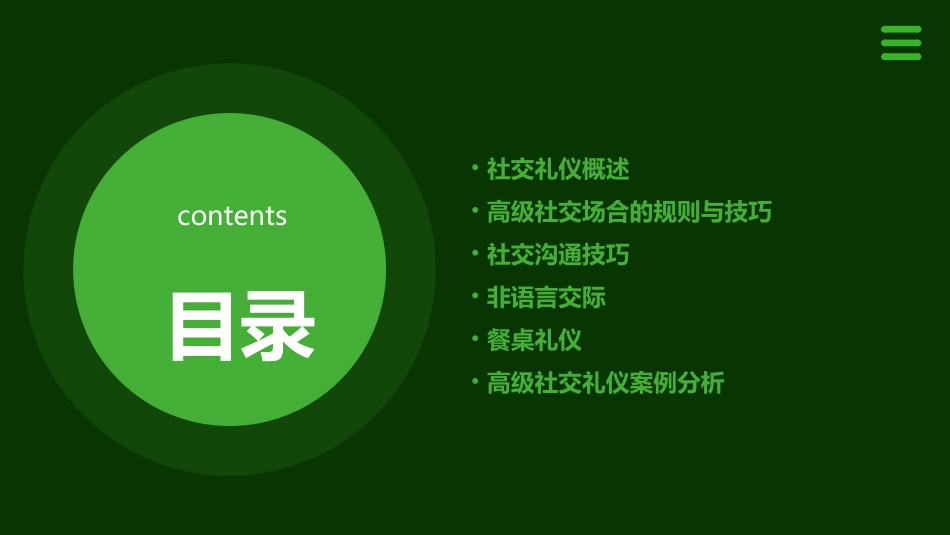 contents

目录

• 社交礼仪概述
• 高级社交场合的规则与技巧
• 社交沟通技巧
• 非语言交际
• 餐桌礼仪
• 高级社交礼仪案例分析